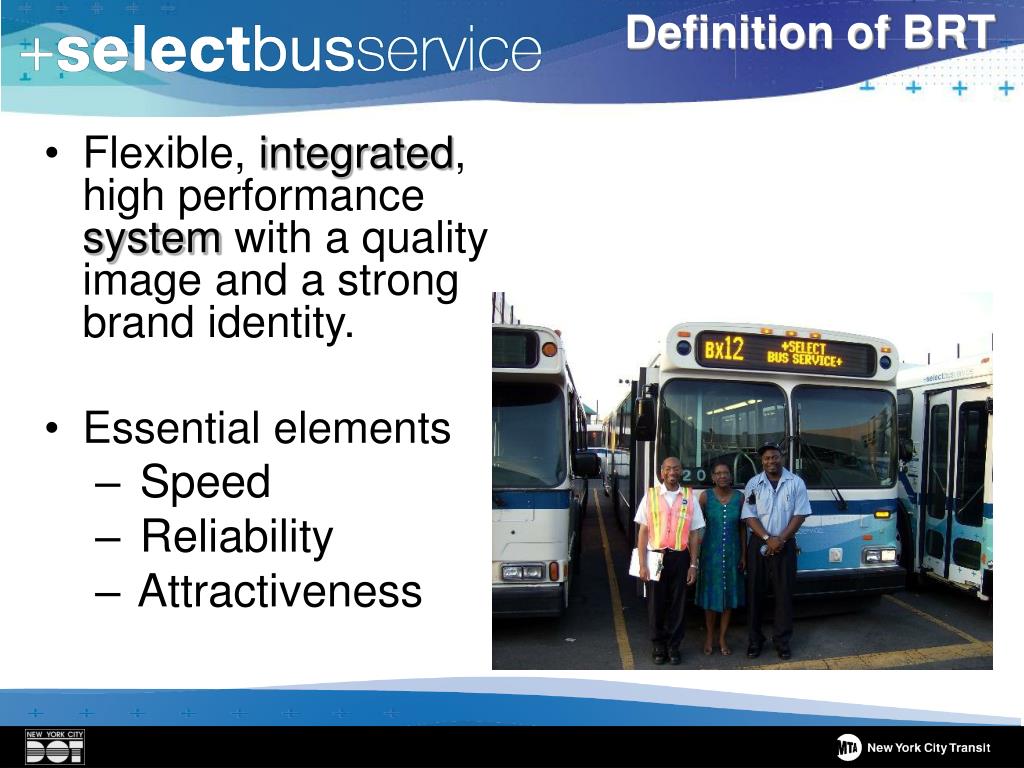 +selectbusservice

Definition of BRT

• Flexible, integrated, high performance system with a quality image and a strong brand identity.

• Essential elements
– Speed
– Reliability
– Attractiveness

Bx12 +SELECT BUS SERVICE+

+selectbusservice

NEW YORK CITY DOT

MTA New York City Transit